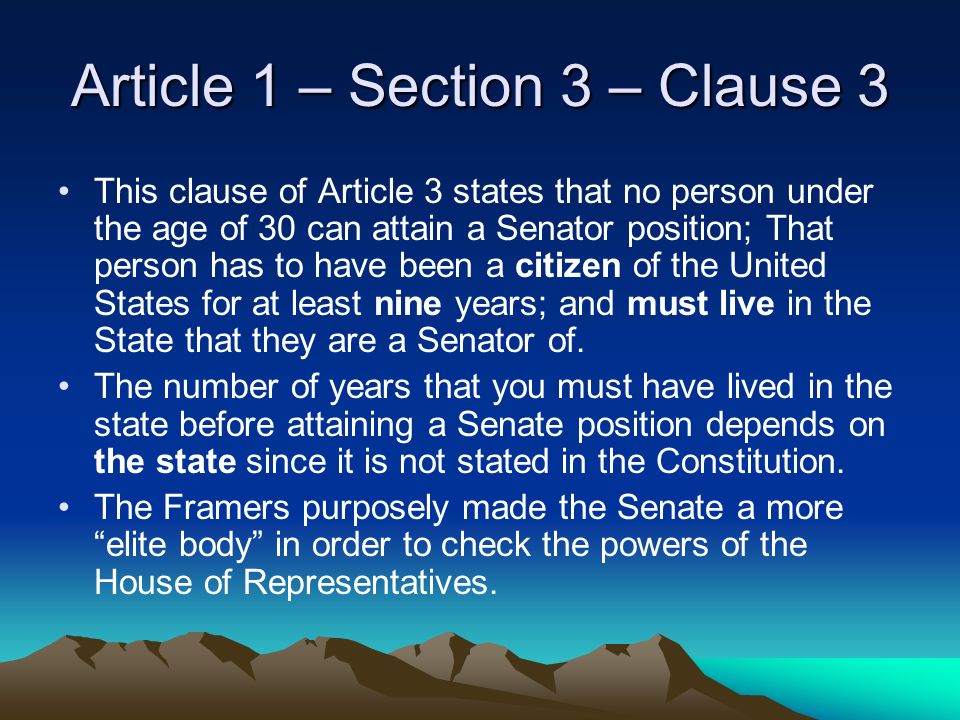 Article 1 – Section 3 – Clause 3

• This clause of Article 3 states that no person under the age of 30 can attain a Senator position; That person has to have been a citizen of the United States for at least nine years; and must live in the State that they are a Senator of.
• The number of years that you must have lived in the state before attaining a Senate position depends on the state since it is not stated in the Constitution.
• The Framers purposely made the Senate a more “elite body” in order to check the powers of the House of Representatives.